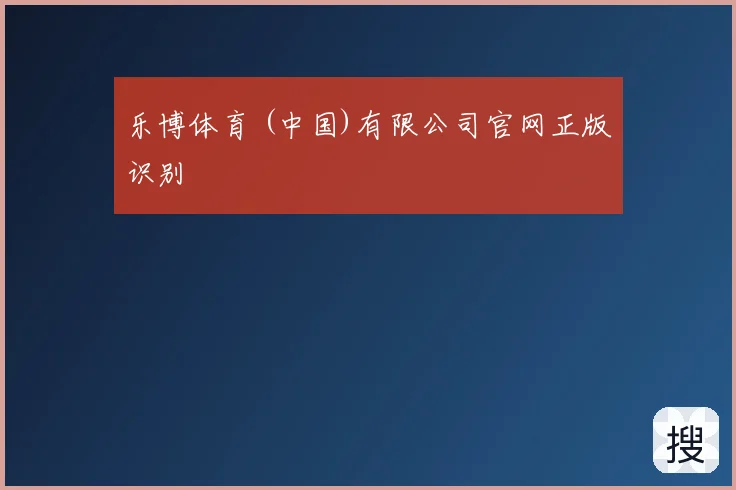 乐博体育（中国）有限公司官网正版识别

搜